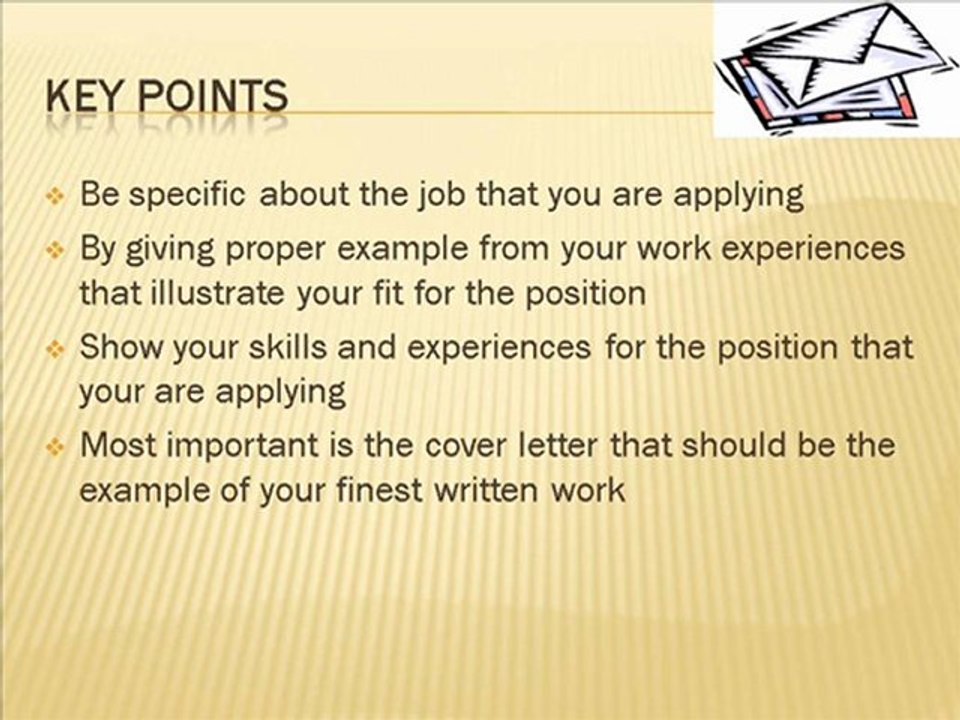 KEY POINTS

❖ Be specific about the job that you are applying

❖ By giving proper example from your work experiences that illustrate your fit for the position

❖ Show your skills and experiences for the position that your are applying

❖ Most important is the cover letter that should be the example of your finest written work